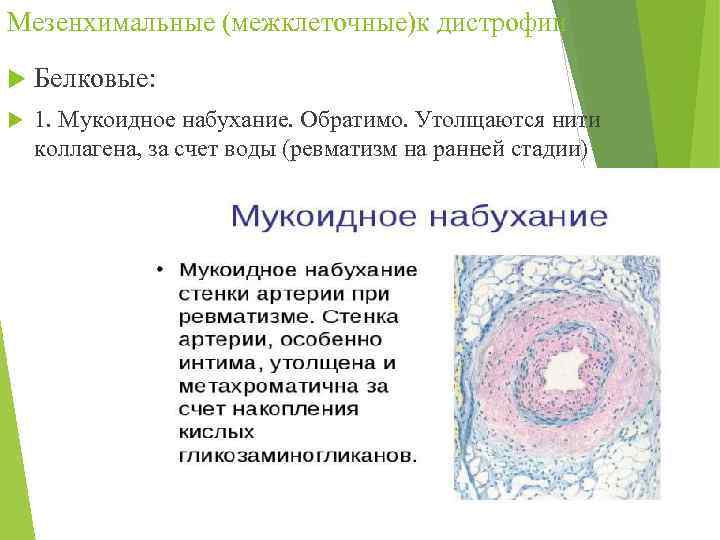 Мезенхимальные (межклеточные)к дистрофии

Белковые:

1. Мукоидное набухание. Обратимо. Утолщаются нити коллагена, за счет воды (ревматизм на ранней стадии)

Мукоидное набухание

• Мукоидное набухание стенки артерии при ревматизме. Стенка артерии, особенно интима, утолщена и метахроматична за счет накопления кислых гликозаминогликанов.